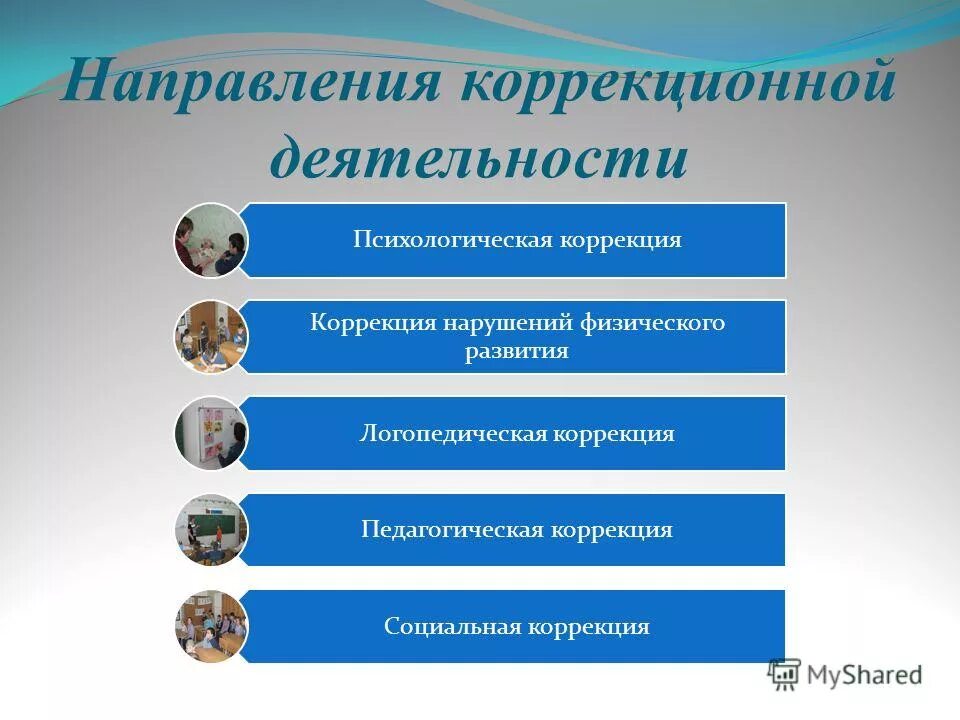 Направления коррекционной деятельности

Психологическая коррекция

Коррекция нарушений физического развития

Логопедическая коррекция

Педагогическая коррекция

Социальная коррекция

MyShared